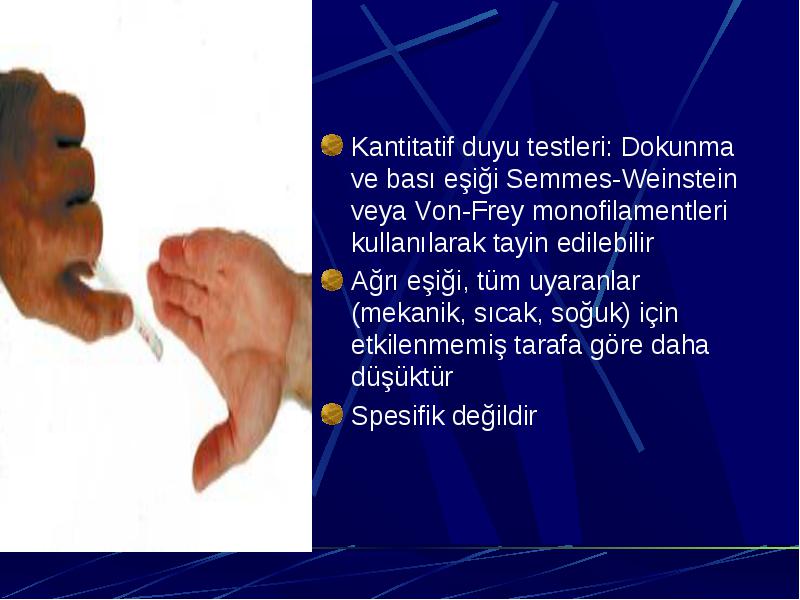 Kantitatif duyu testleri: Dokunma ve bası eşiği Semmes-Weinstein veya Von-Frey monofilamentleri kullanılarak tayin edilebilir

Ağrı eşiği, tüm uyaranlar (mekanik, sıcak, soğuk) için etkilenmemiş tarafa göre daha düşüktür

Spesifik değildir